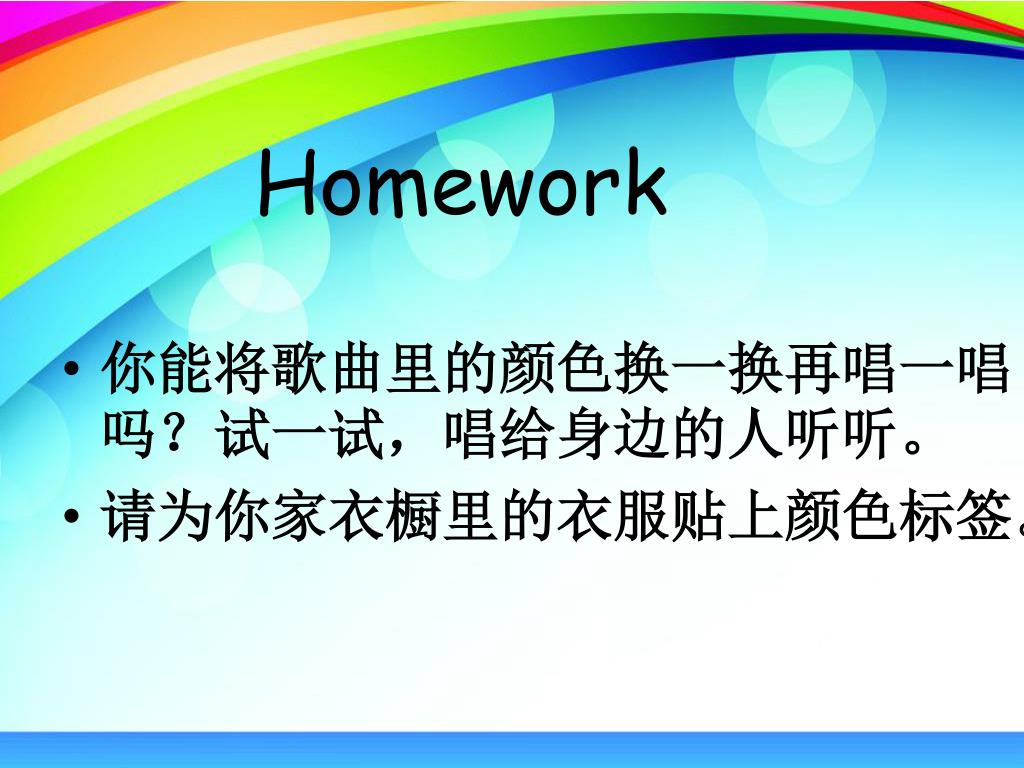 Homework

• 你能将歌曲里的颜色换一换再唱一唱吗？试一试，唱给身边的人听听。

• 请为你家衣橱里的衣服贴上颜色标签。